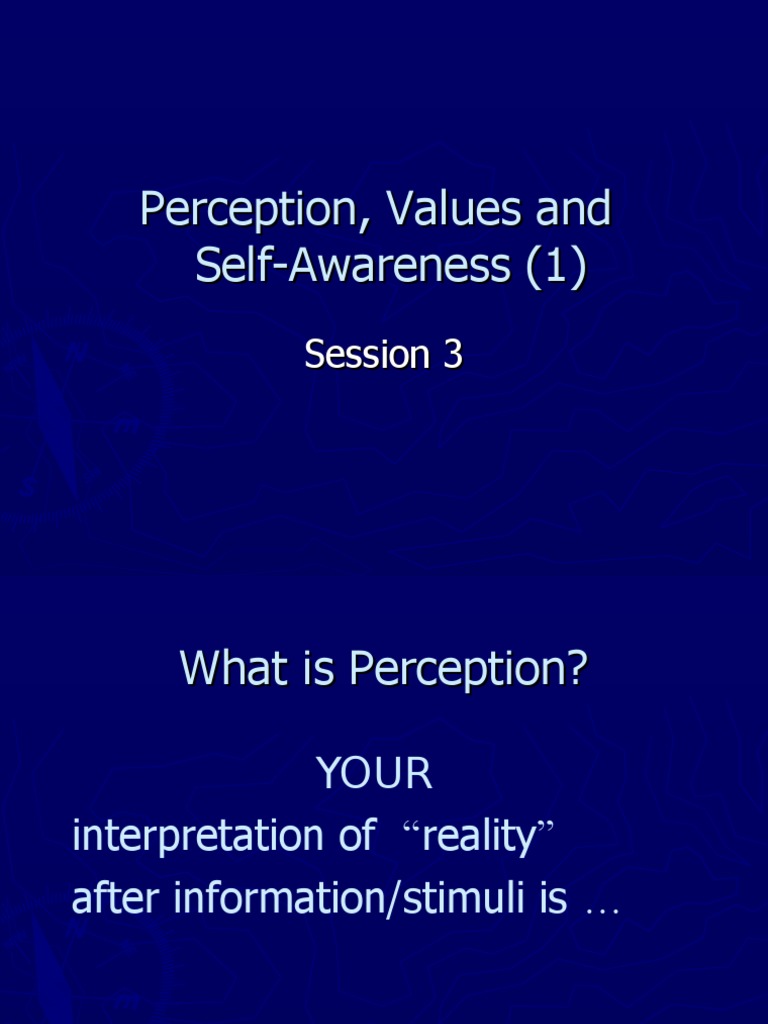 Perception, Values and Self-Awareness (1)

Session 3

What is Perception?

YOUR

interpretation of “reality” after information/stimuli is …